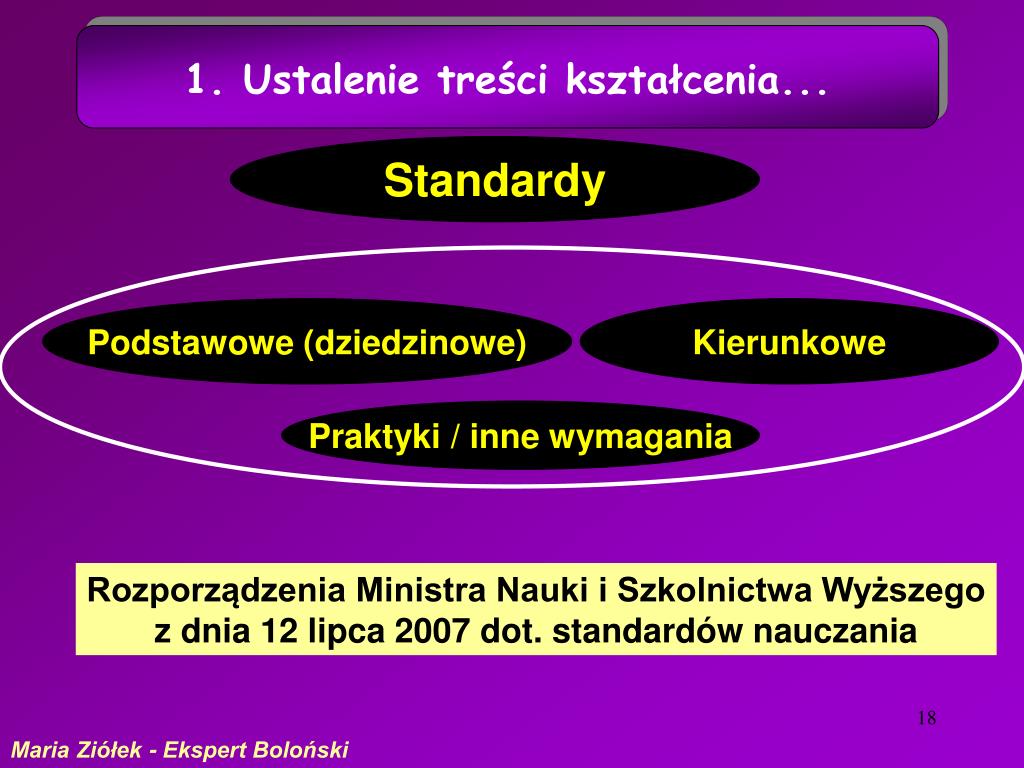 1. Ustalenie treści kształcenia...

Standardy

Podstawowe (dziedzinowe)

Kierunkowe

Praktyki / inne wymagania

Rozporządzenia Ministra Nauki i Szkolnictwa Wyższego z dnia 12 lipca 2007 dot. standardów nauczania

18

Maria Ziółek - Ekspert Boloński